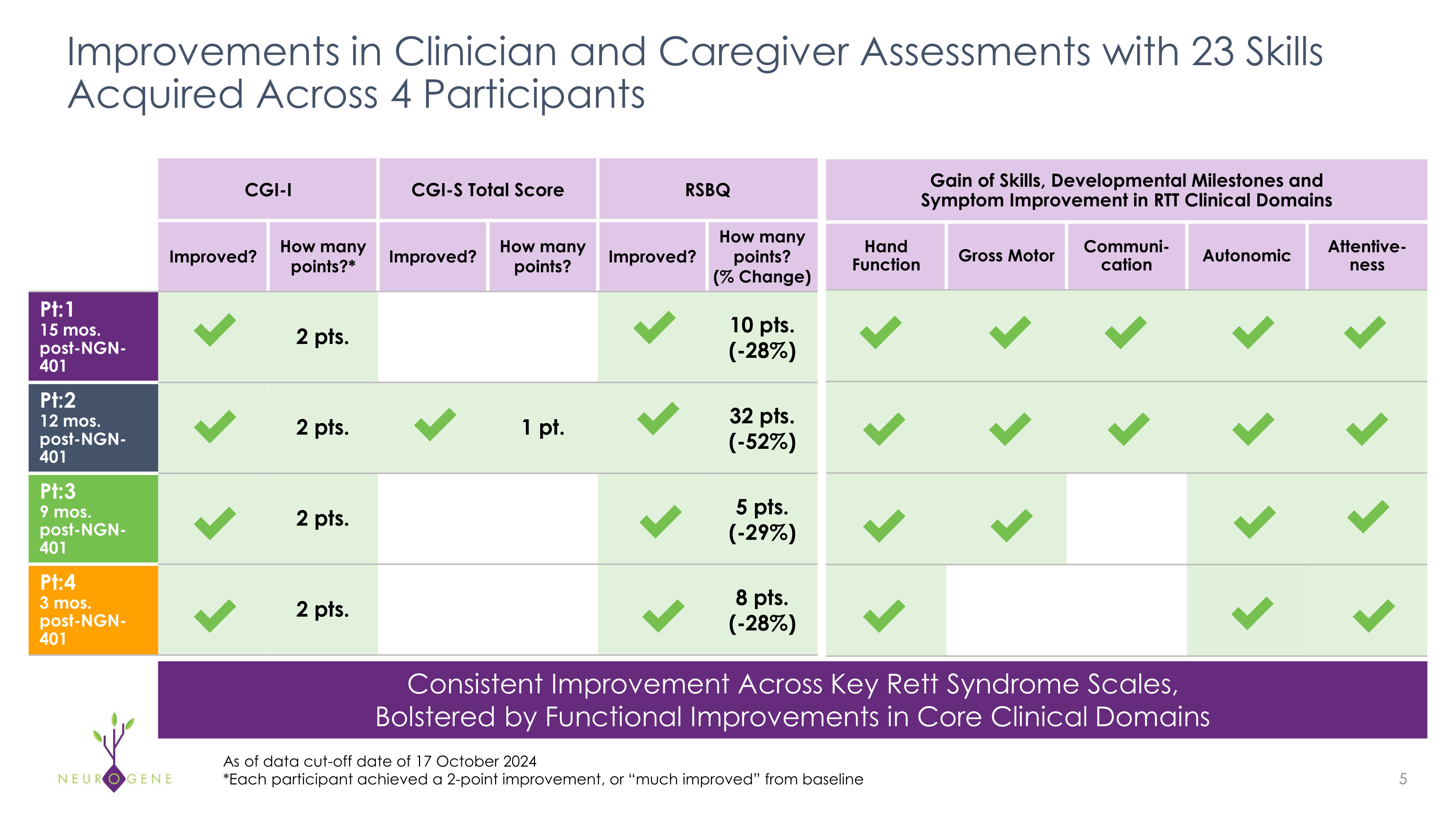 Improvements in Clinician and Caregiver Assessments with 23 Skills Acquired Across 4 Participants

| | CGI-I | | CGI-S Total Score | | RSBQ | | Gain of Skills, Developmental Milestones and Symptom Improvement in RTT Clinical Domains | | | | |
|---|---|---|---|---|---|---|---|---|---|---|---|
| | Improved? | How many points?* | Improved? | How many points? | Improved? | How many points? (% Change) | Hand Function | Gross Motor | Communication | Autonomic | Attentiveness |
| Pt:1 15 mos. post-NGN-401 | ✓ | 2 pts. | | | ✓ | 10 pts. (-28%) | ✓ | ✓ | ✓ | ✓ | ✓ |
| Pt:2 12 mos. post-NGN-401 | ✓ | 2 pts. | ✓ | 1 pt. | ✓ | 32 pts. (-52%) | ✓ | ✓ | ✓ | ✓ | ✓ |
| Pt:3 9 mos. post-NGN-401 | ✓ | 2 pts. | | | ✓ | 5 pts. (-29%) | ✓ | ✓ | | ✓ | ✓ |
| Pt:4 3 mos. post-NGN-401 | ✓ | 2 pts. | | | ✓ | 8 pts. (-28%) | ✓ | | | ✓ | ✓ |

Consistent Improvement Across Key Rett Syndrome Scales, Bolstered by Functional Improvements in Core Clinical Domains

NEUROGENE

As of data cut-off date of 17 October 2024
*Each participant achieved a 2-point improvement, or “much improved” from baseline

5